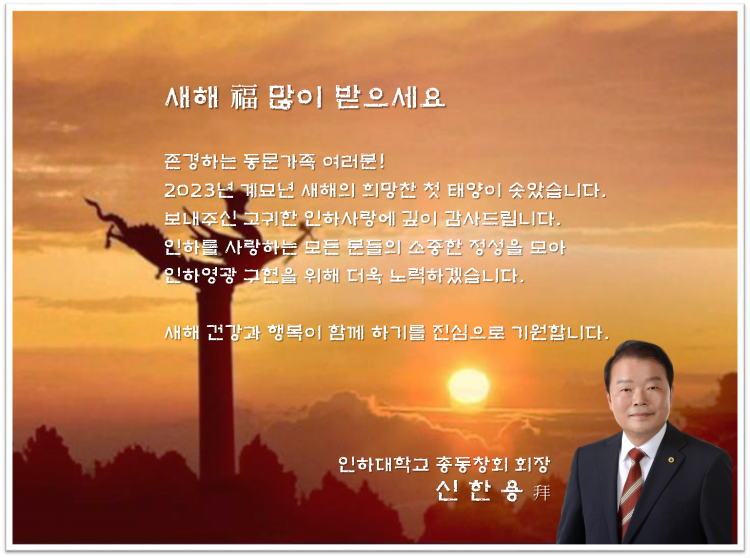 새해 福 많이 받으세요

존경하는 동문가족 여러분!
2023년 계묘년 새해의 희망찬 첫 태양이 솟았습니다.
보내주신 고귀한 인하사랑에 깊이 감사드립니다.
인하를 사랑하는 모든 분들의 소중한 정성을 모아
인하영광 구현을 위해 더욱 노력하겠습니다.

새해 건강과 행복이 함께 하기를 진심으로 기원합니다.

인하대학교 총동창회 회장
신 한 용 拜